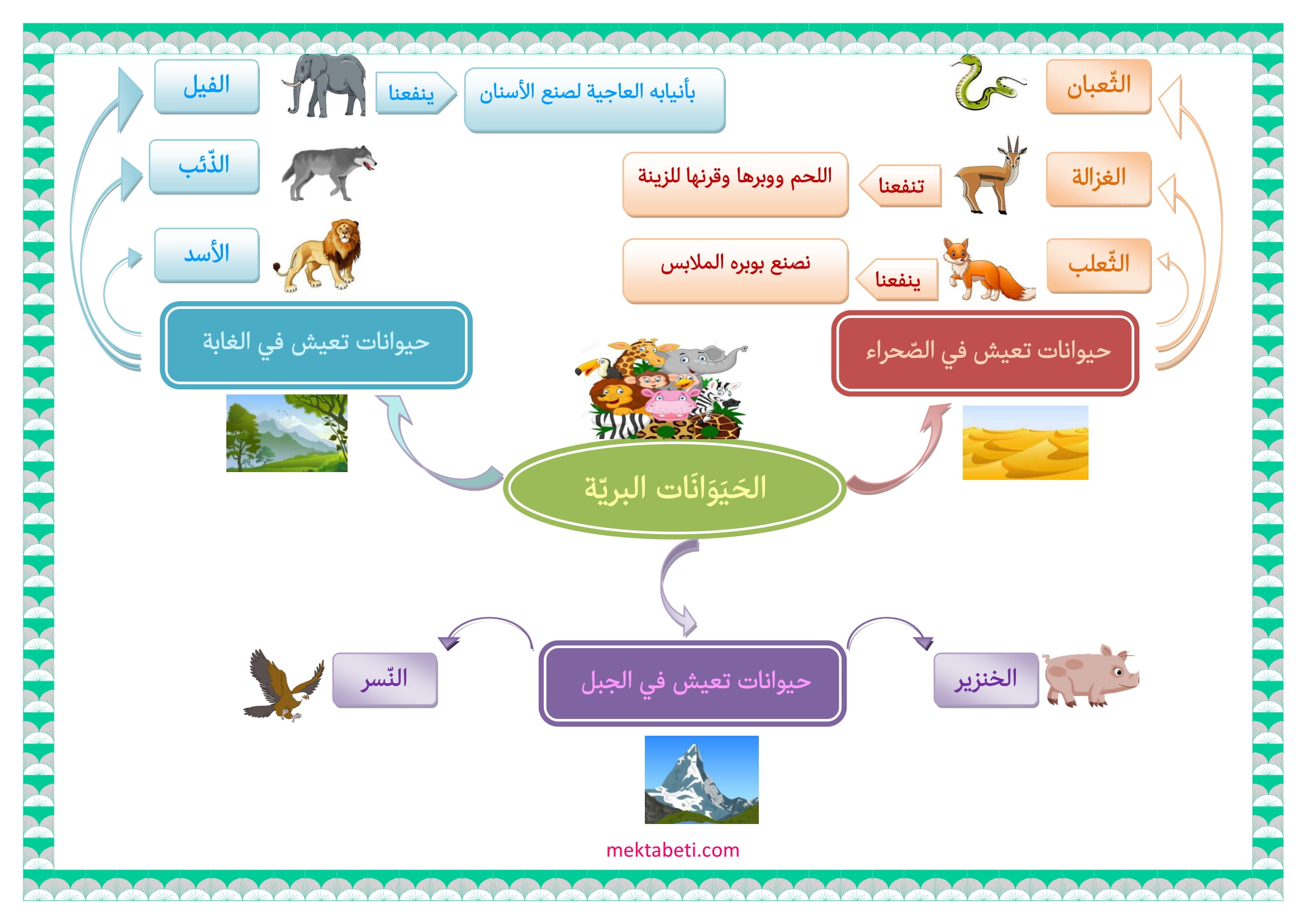 الحَيَوَانَات البريّة

حيوانات تعيش في الصّحراء

الثّعبان

الغزالة

تنفعنا

اللحم ووبرها وقرنها للزينة

الثّعلب

ينفعنا

نصنع بوبره الملابس

حيوانات تعيش في الغابة

الفيل

ينفعنا

بأنيابه العاجية لصنع الأسنان

الذّئب

الأسد

حيوانات تعيش في الجبل

الخنزير

النّسر

mektabeti.com